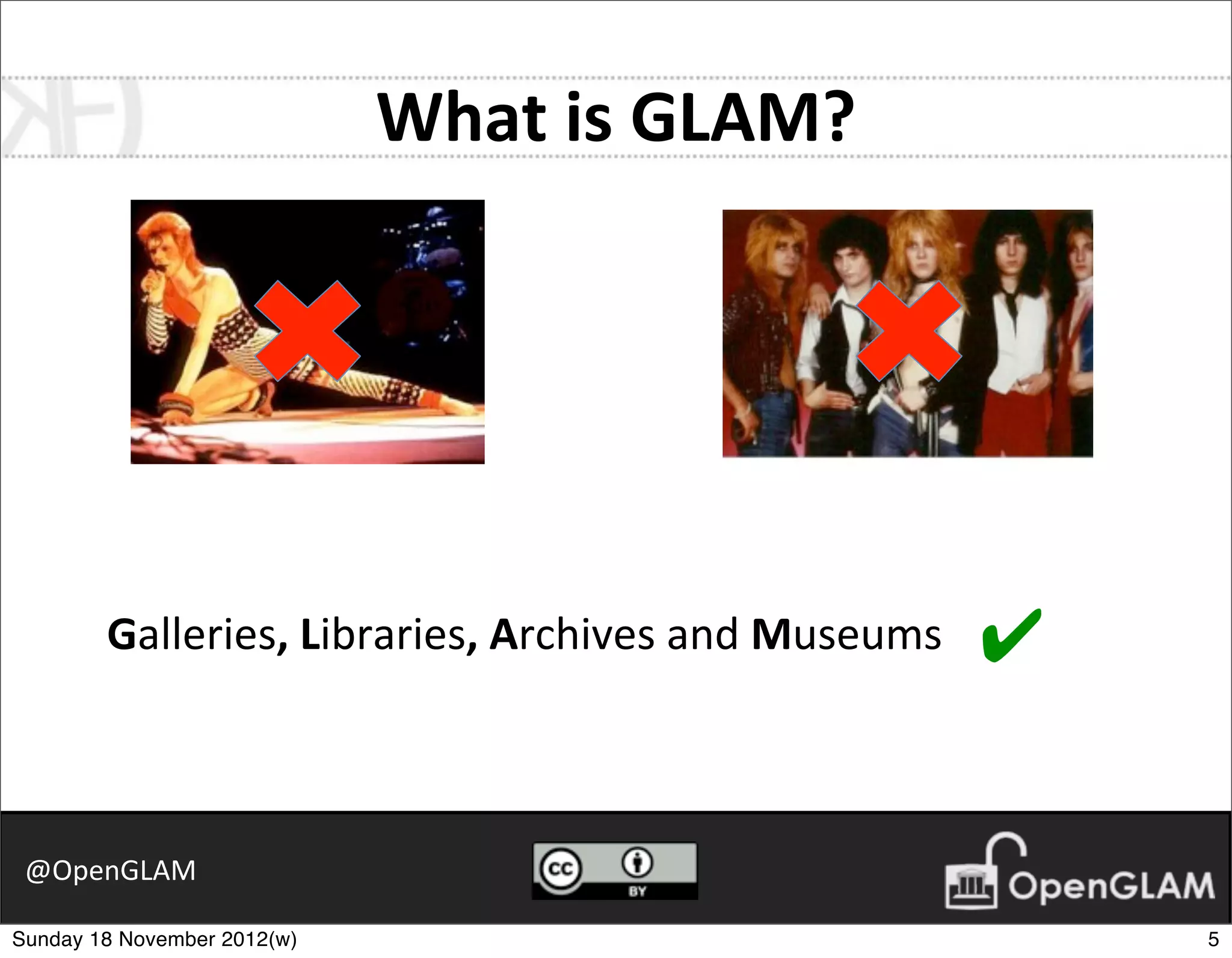 What is GLAM?

Galleries, Libraries, Archives and Museums ✔

@OpenGLAM

cc BY

OpenGLAM

Sunday 18 November 2012(w)

5